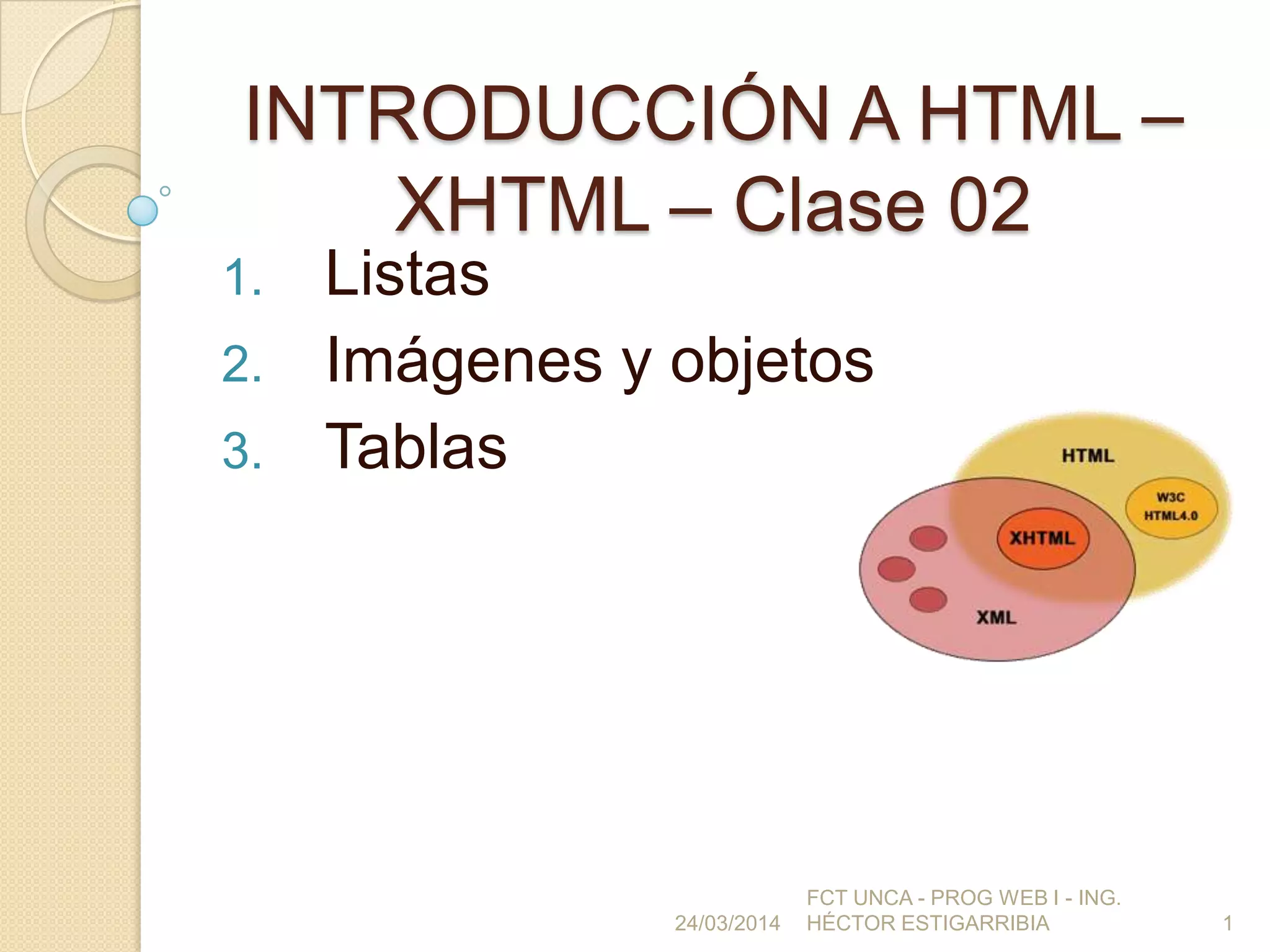 INTRODUCCIÓN A HTML – XHTML – Clase 02

1. Listas
2. Imágenes y objetos
3. Tablas

HTML
W3C HTML4.0
XHTML
XML

24/03/2014 FCT UNCA - PROG WEB I - ING. HÉCTOR ESTIGARRIBIA 1